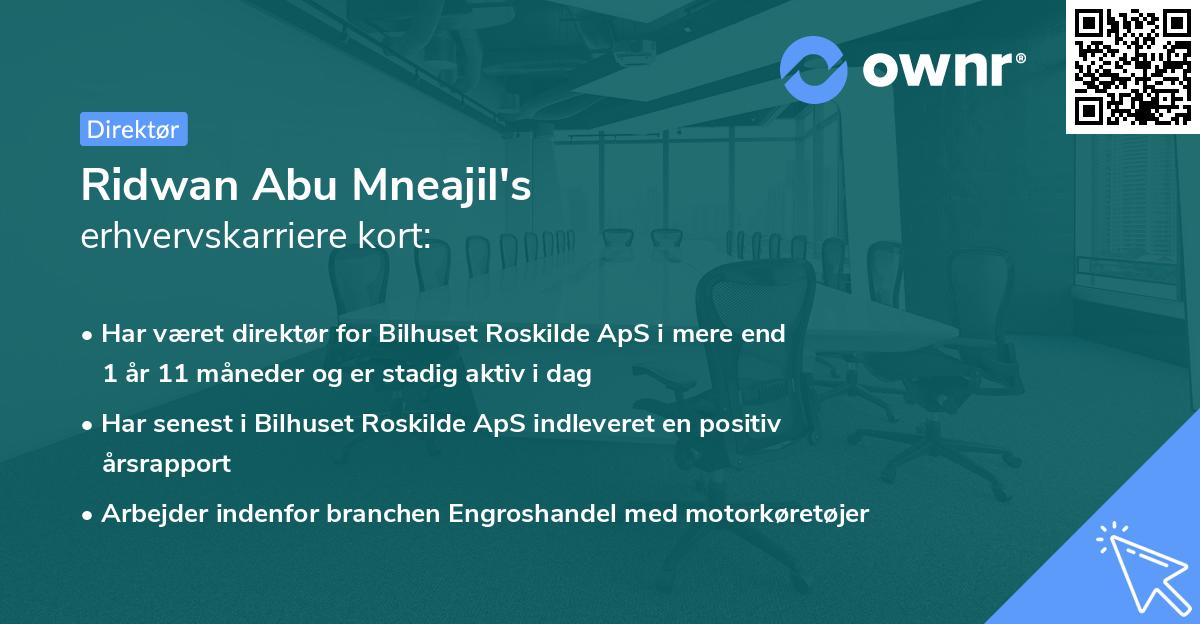 ownr®

Direktør

Ridwan Abu Mneajil's
erhvervskarriere kort:

• Har været direktør for Bilhuset Roskilde ApS i mere end 1 år 11 måneder og er stadig aktiv i dag

• Har senest i Bilhuset Roskilde ApS indleveret en positiv årsrapport

• Arbejder indenfor branchen Engroshandel med motorkøretøjer